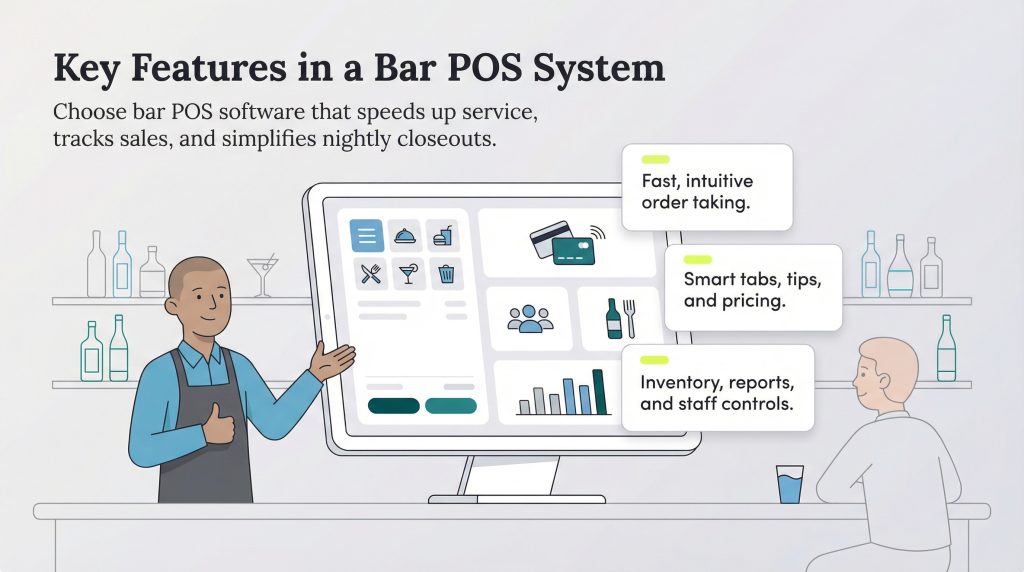 Key Features in a Bar POS System

Choose bar POS software that speeds up service, tracks sales, and simplifies nightly closeouts.

Fast, intuitive order taking.

Smart tabs, tips, and pricing.

Inventory, reports, and staff controls.